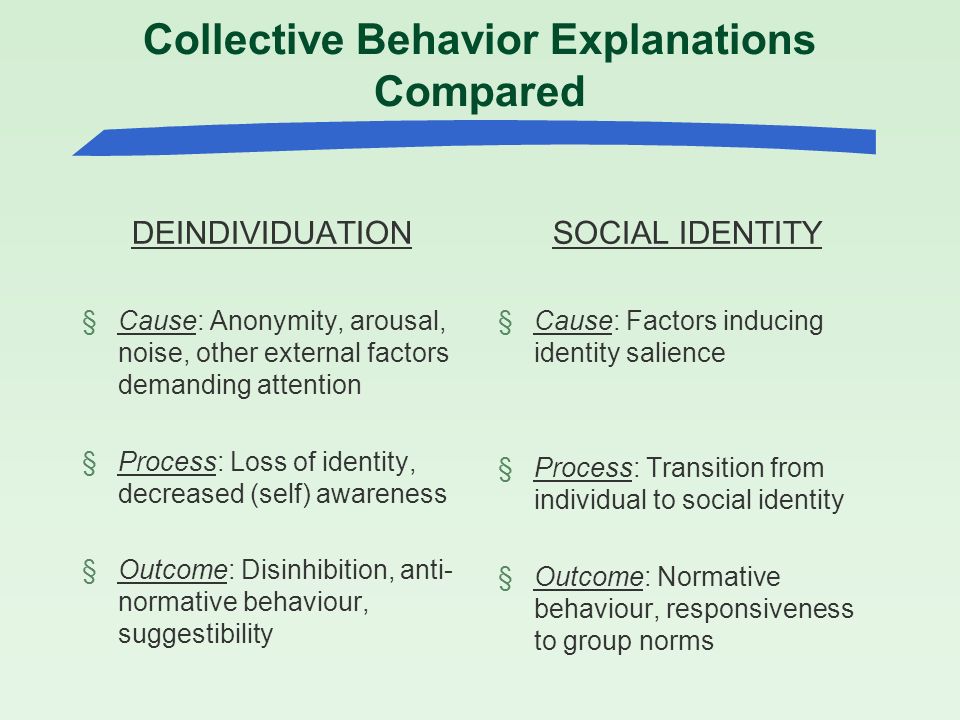 Collective Behavior Explanations Compared

DEINDIVIDUATION

§ Cause: Anonymity, arousal, noise, other external factors demanding attention

§ Process: Loss of identity, decreased (self) awareness

§ Outcome: Disinhibition, anti-normative behaviour, suggestibility

SOCIAL IDENTITY

§ Cause: Factors inducing identity salience

§ Process: Transition from individual to social identity

§ Outcome: Normative behaviour, responsiveness to group norms